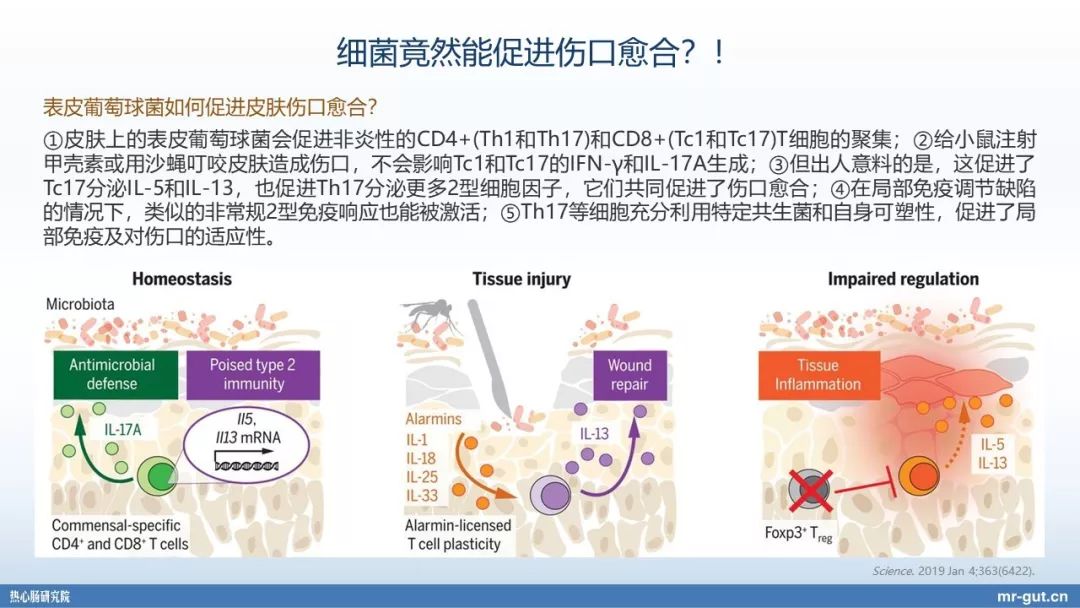 细菌竟然能促进伤口愈合？！

表皮葡萄球菌如何促进皮肤伤口愈合？

①皮肤上的表皮葡萄球菌会促进非炎性的CD4+(Th1和Th17)和CD8+(Tc1和Tc17)T细胞的聚集；②给小鼠注射甲壳素或用沙蝇叮咬皮肤造成伤口，不会影响Tc1和Tc17的IFN-γ和IL-17A生成；③但出人意料的是，这促进了Tc17分泌IL-5和IL-13，也促进Th17分泌更多2型细胞因子，它们共同促进了伤口愈合；④在局部免疫调节缺陷的情况下，类似的非常规2型免疫响应也能被激活；⑤Th17等细胞充分利用特定共生菌和自身可塑性，促进了局部免疫及对伤口的适应性。

Homeostasis

Microbiota

Antimicrobial defense

Poised type 2 immunity

IL-17A

Il5, Il13 mRNA

Commensal-specific CD4$^+$ and CD8$^+$ T cells

Tissue injury

Wound repair

Alarmins

IL-1

IL-18

IL-25

IL-33

IL-13

Alarmin-licensed T cell plasticity

Impaired regulation

Tissue Inflammation

IL-5

IL-13

Foxp3$^+$ T$_{reg}$

Science. 2019 Jan 4;363(6422).

热心肠研究院

mr-gut.cn